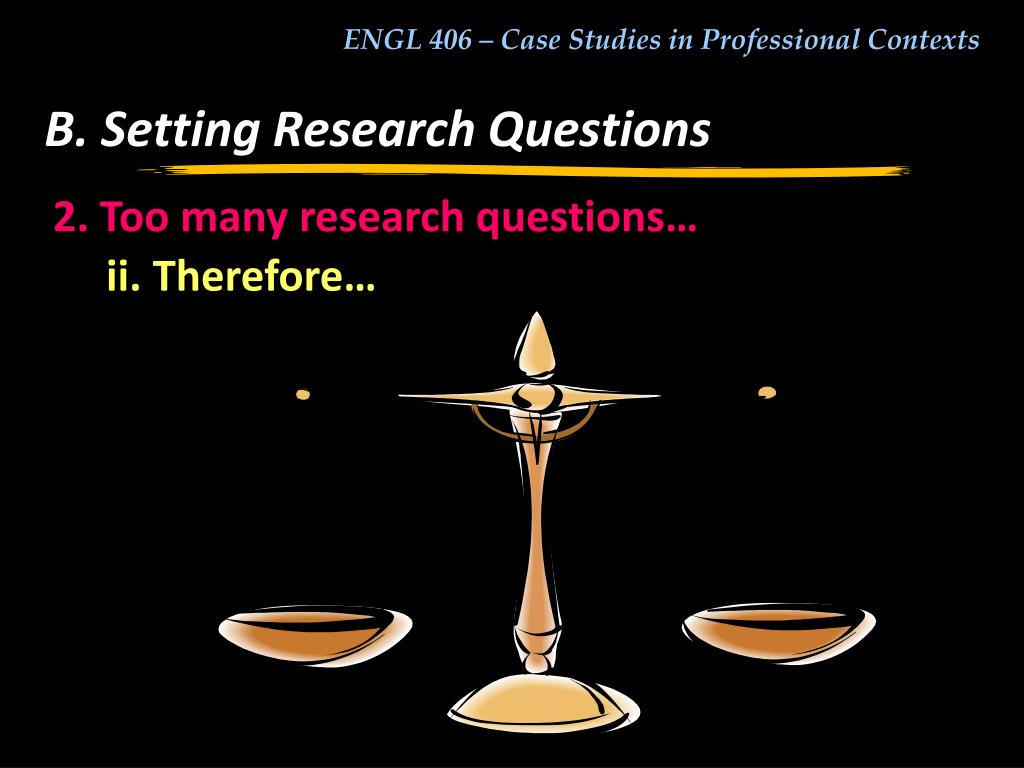 ENGL 406 – Case Studies in Professional Contexts

B. Setting Research Questions

2. Too many research questions…

ii. Therefore…